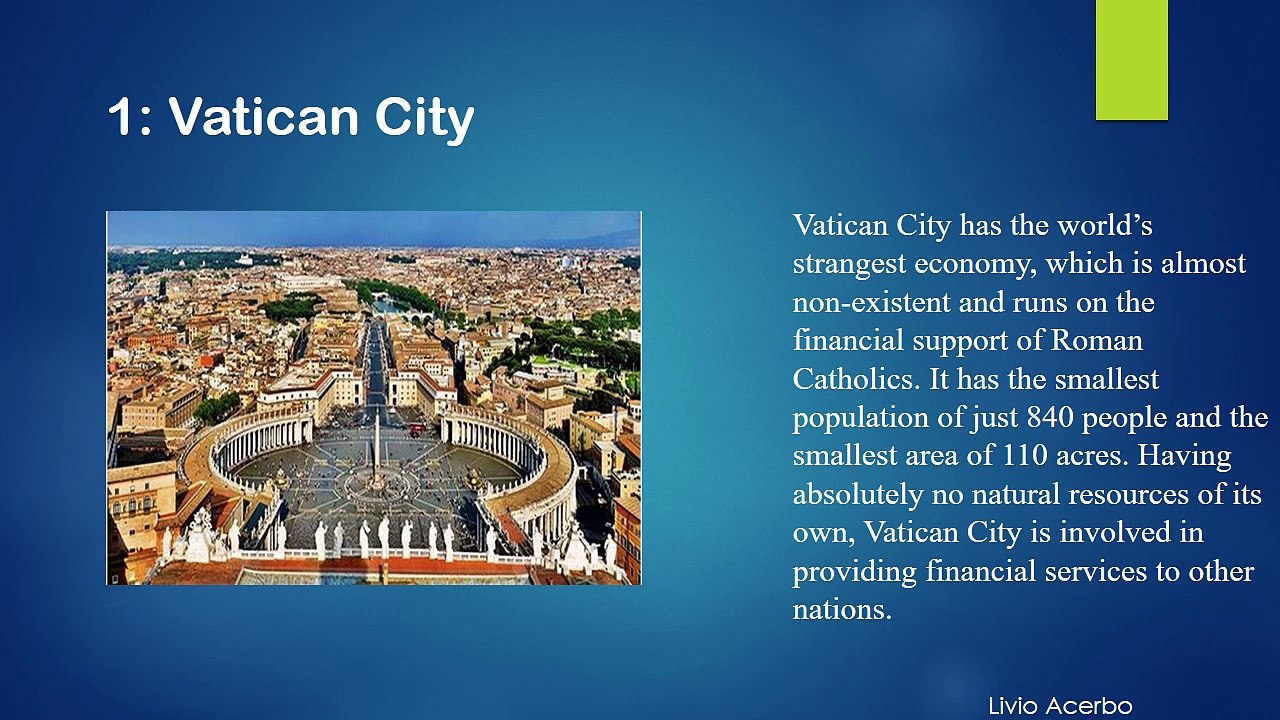 1: Vatican City

Vatican City has the world’s strangest economy, which is almost non-existent and runs on the financial support of Roman Catholics. It has the smallest population of just 840 people and the smallest area of 110 acres. Having absolutely no natural resources of its own, Vatican City is involved in providing financial services to other nations.

Livio Acerbo